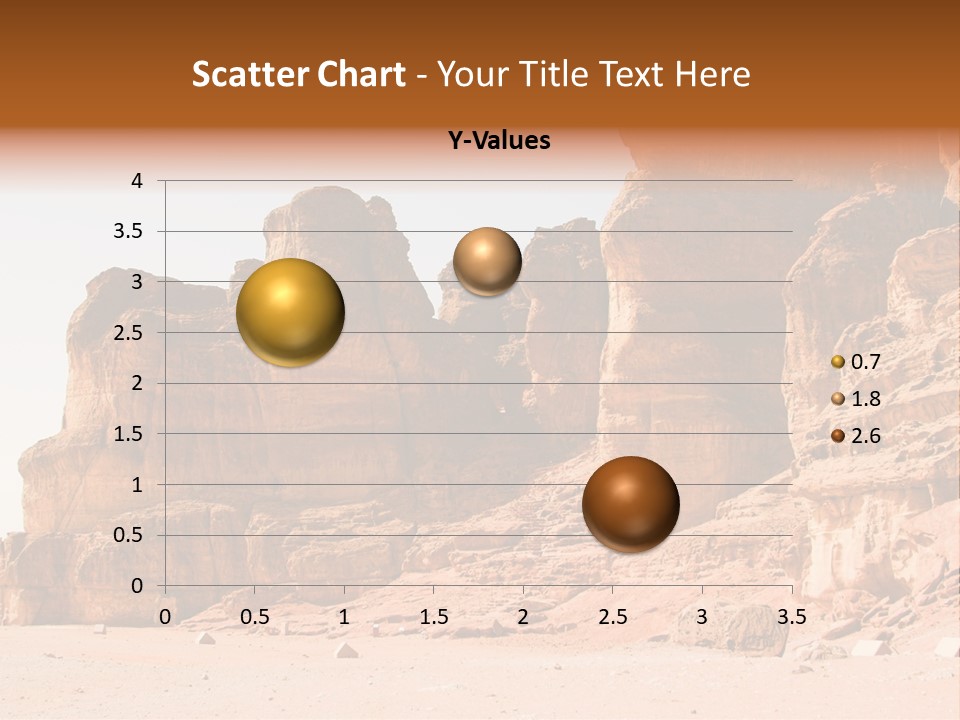 Scatter Chart - Your Title Text Here

Y-Values

4
3.5
3
2.5
2
1.5
1
0.5
0

0 0.5 1 1.5 2 2.5 3 3.5

0.7
1.8
2.6